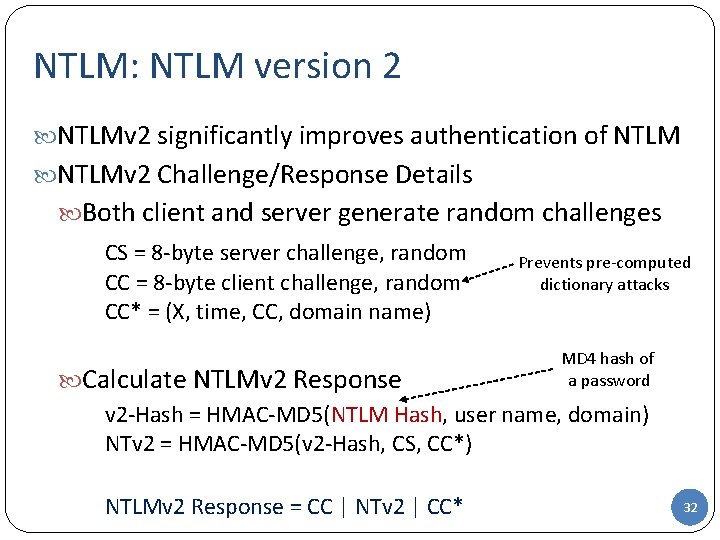 NTLM: NTLM version 2

NTLMv2 significantly improves authentication of NTLM

NTLMv2 Challenge/Response Details

Both client and server generate random challenges

CS = 8-byte server challenge, random
CC = 8-byte client challenge, random
CC* = (X, time, CC, domain name)

Prevents pre-computed dictionary attacks

Calculate NTLMv2 Response

MD4 hash of a password

v2-Hash = HMAC-MD5(NTLM Hash, user name, domain)
NTv2 = HMAC-MD5(v2-Hash, CS, CC*)

NTLMv2 Response = CC | NTv2 | CC*

32